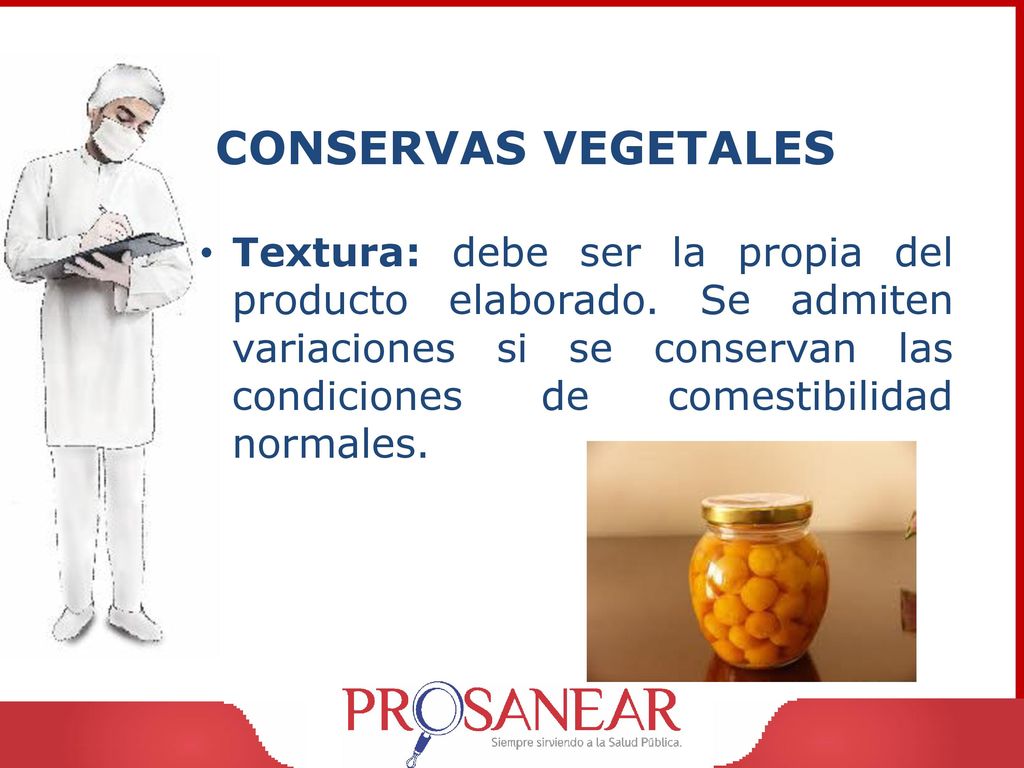 CONSERVAS VEGETALES

• Textura: debe ser la propia del producto elaborado. Se admiten variaciones si se conservan las condiciones de comestibilidad normales.

PROSANEAR
Siempre sirviendo a la Salud Pública.